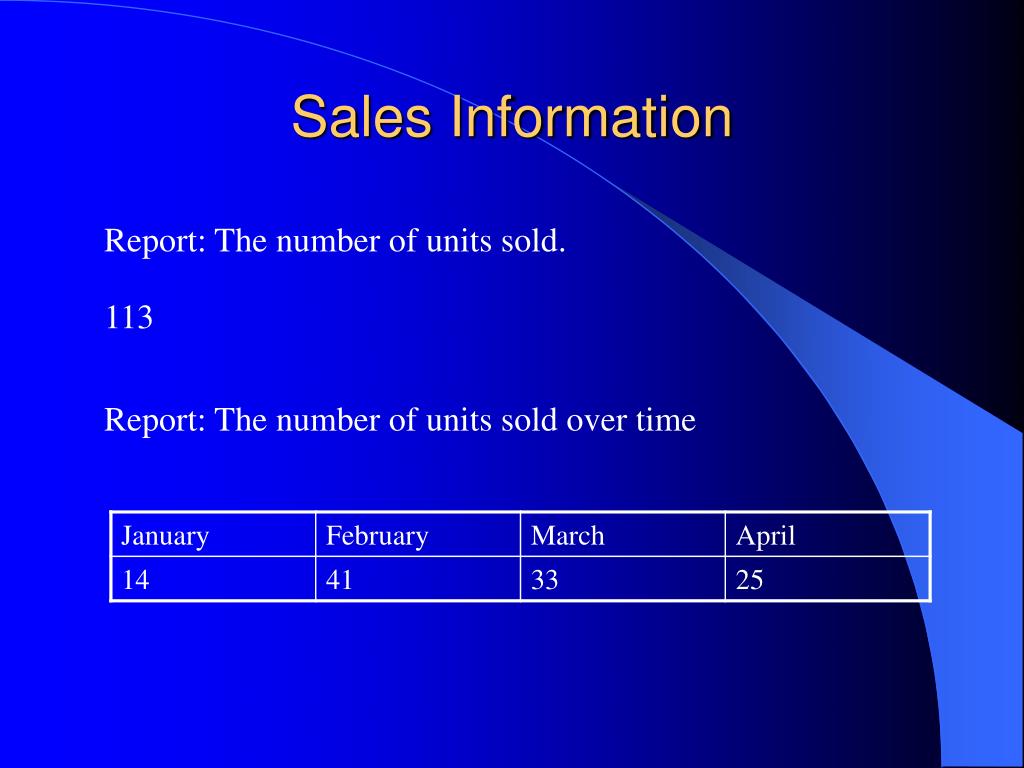 Sales Information

Report: The number of units sold.

113

Report: The number of units sold over time

| January | February | March | April |
|---|---|---|---|
| 14 | 41 | 33 | 25 |